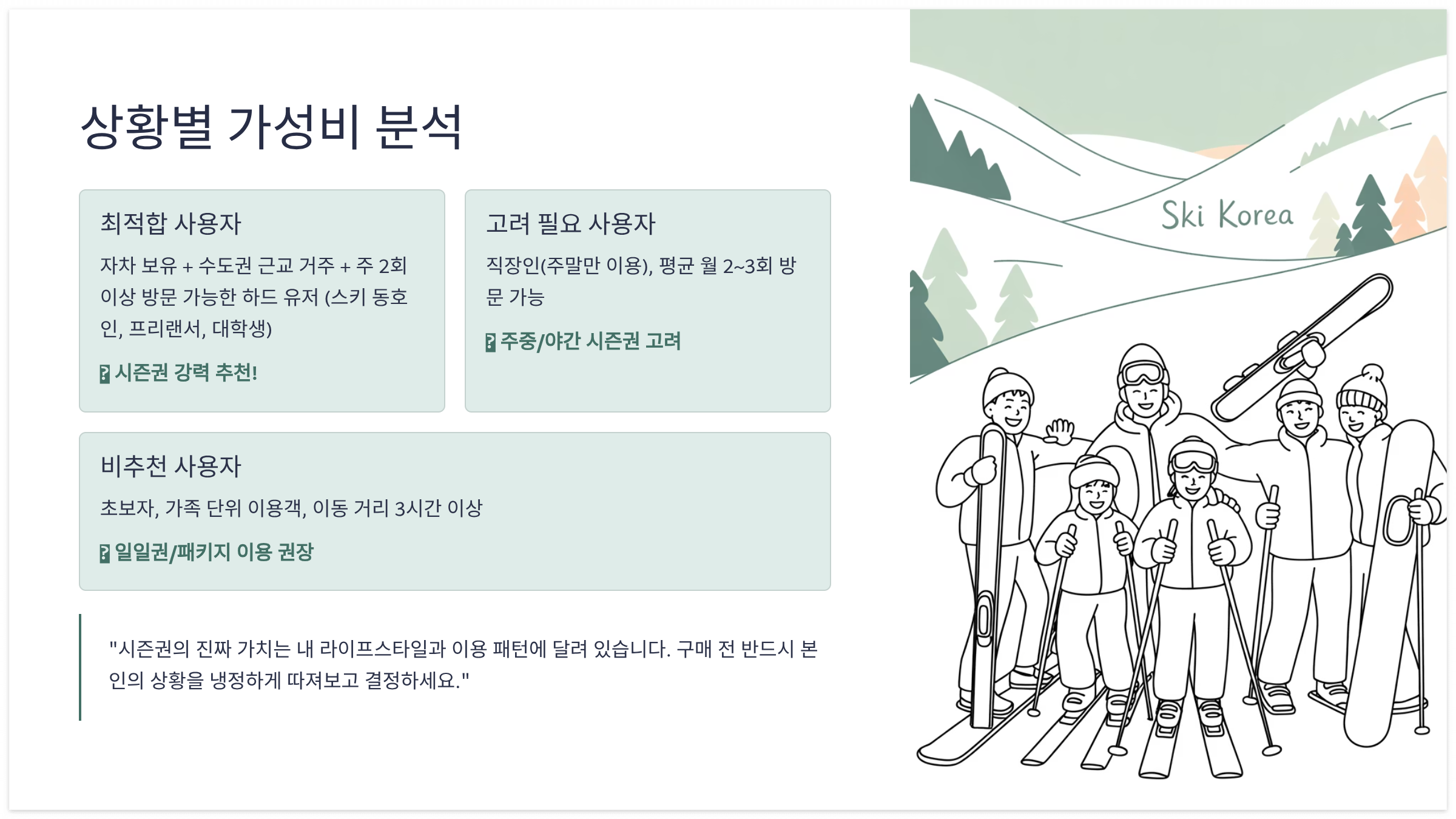 상황별 가성비 분석

최적합 사용자

자차 보유 + 수도권 근교 거주 + 주 2회 이상 방문 가능한 하드 유저 (스키 동호인, 프리랜서, 대학생)

? 시즌권 강력 추천!

고려 필요 사용자

직장인(주말만 이용), 평균 월 2~3회 방문 가능

? 주중/야간 시즌권 고려

비추천 사용자

초보자, 가족 단위 이용객, 이동 거리 3시간 이상

? 일일권/패키지 이용 권장

"시즌권의 진짜 가치는 내 라이프스타일과 이용 패턴에 달려 있습니다. 구매 전 반드시 본인의 상황을 냉정하게 따져보고 결정하세요."

Ski Korea